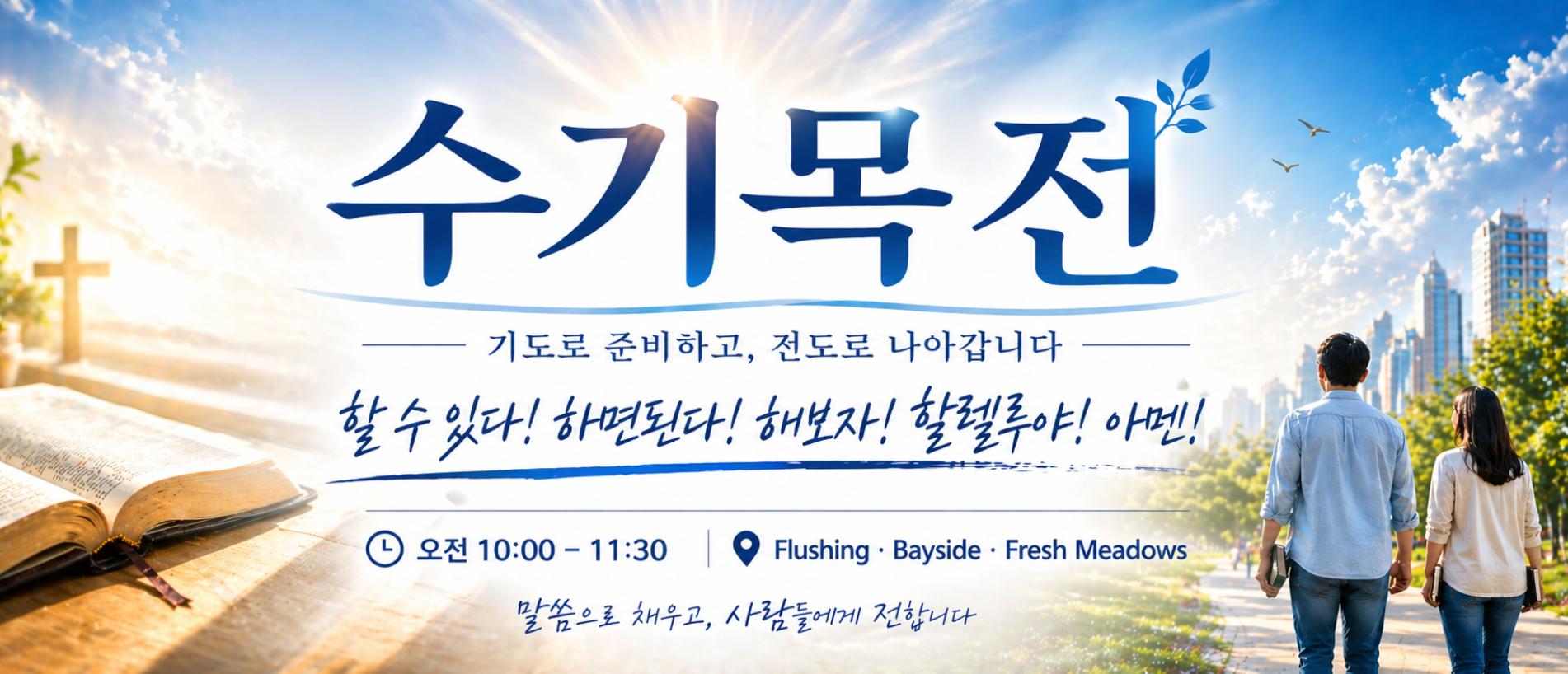 수기목전

기도로 준비하고, 전도로 나아갑니다

할 수 있다! 하면된다! 해보자! 할렐루야! 아멘!

오전 10:00 – 11:30 | Flushing · Bayside · Fresh Meadows

말씀으로 채우고, 사람들에게 전합니다